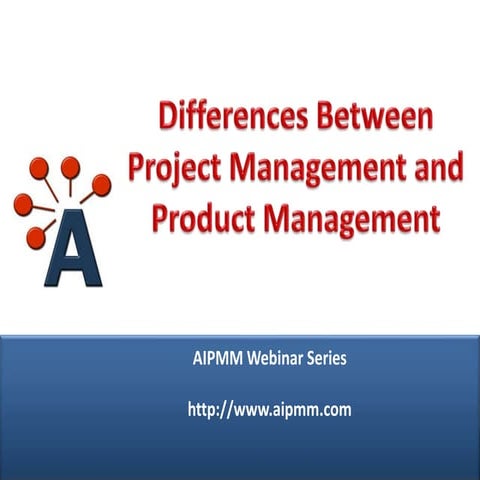 A

Differences Between Project Management and Product Management

AIPMM Webinar Series

http://www.aipmm.com